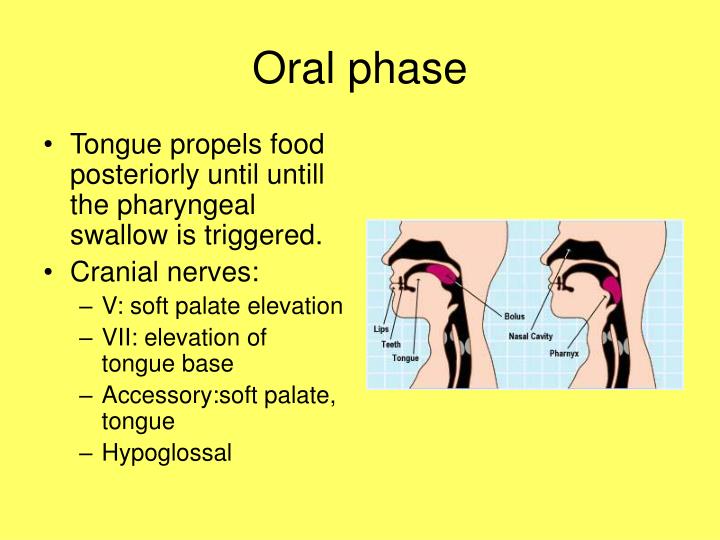 Oral phase

• Tongue propels food posteriorly until untill the pharyngeal swallow is triggered.
• Cranial nerves:
– V: soft palate elevation
– VII: elevation of tongue base
– Accessory:soft palate, tongue
– Hypoglossal

Lips
Teeth
Tongue
Bolus
Nasal Cavity
Pharnyx